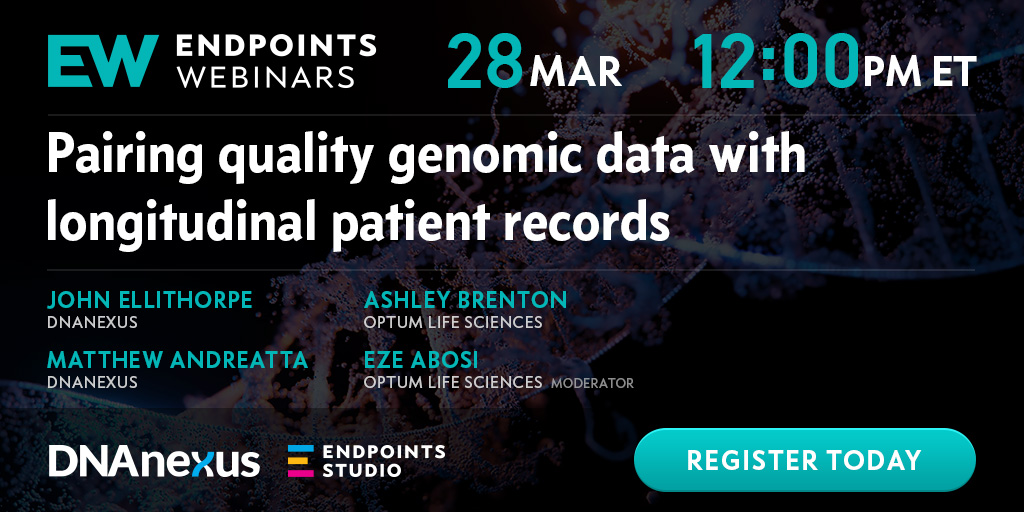 EW ENDPOINTS WEBINARS

28 MAR 12:00 PM ET

Pairing quality genomic data with longitudinal patient records

JOHN ELLITHORPE
DNANEXUS

MATTHEW ANDREATTA
DNANEXUS

ASHLEY BRENTON
OPTUM LIFE SCIENCES

EZE ABOSI
OPTUM LIFE SCIENCES MODERATOR

DNAnexus

ENDPOINTS STUDIO

REGISTER TODAY